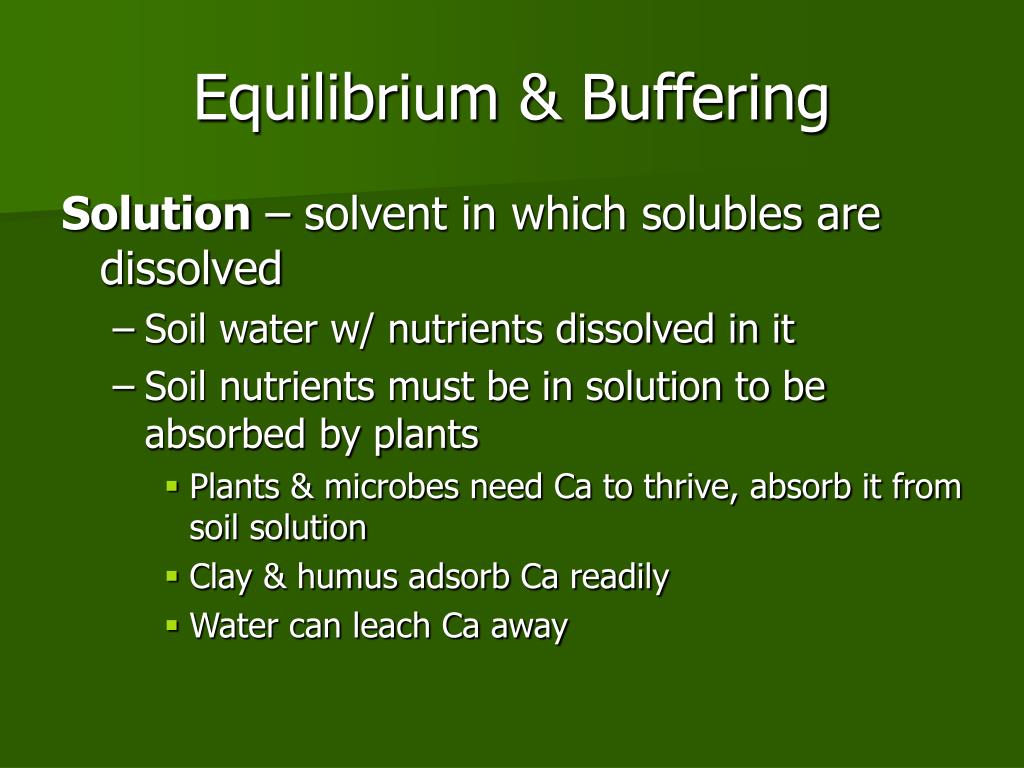 Equilibrium & Buffering

Solution – solvent in which solubles are dissolved

– Soil water w/ nutrients dissolved in it

– Soil nutrients must be in solution to be absorbed by plants

▪ Plants & microbes need Ca to thrive, absorb it from soil solution

▪ Clay & humus adsorb Ca readily

▪ Water can leach Ca away